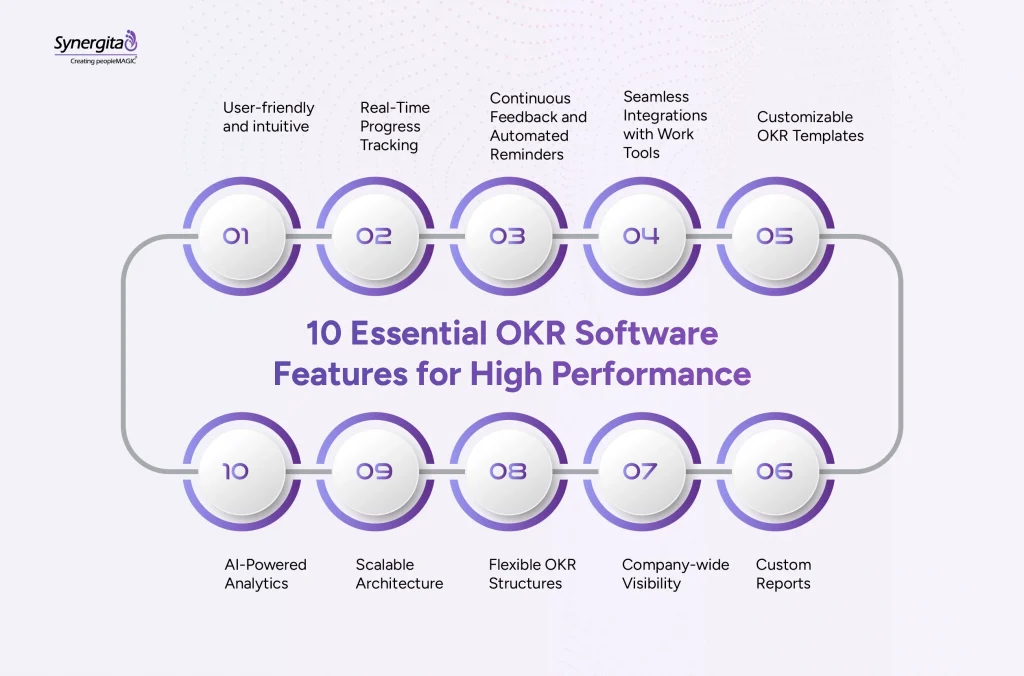 Synergita
Creating peopleMAGIC

User-friendly and intuitive

Real-Time Progress Tracking

Continuous Feedback and Automated Reminders

Seamless Integrations with Work Tools

Customizable OKR Templates

01

02

03

04

05

10 Essential OKR Software Features for High Performance

10

09

08

07

06

AI-Powered Analytics

Scalable Architecture

Flexible OKR Structures

Company-wide Visibility

Custom Reports